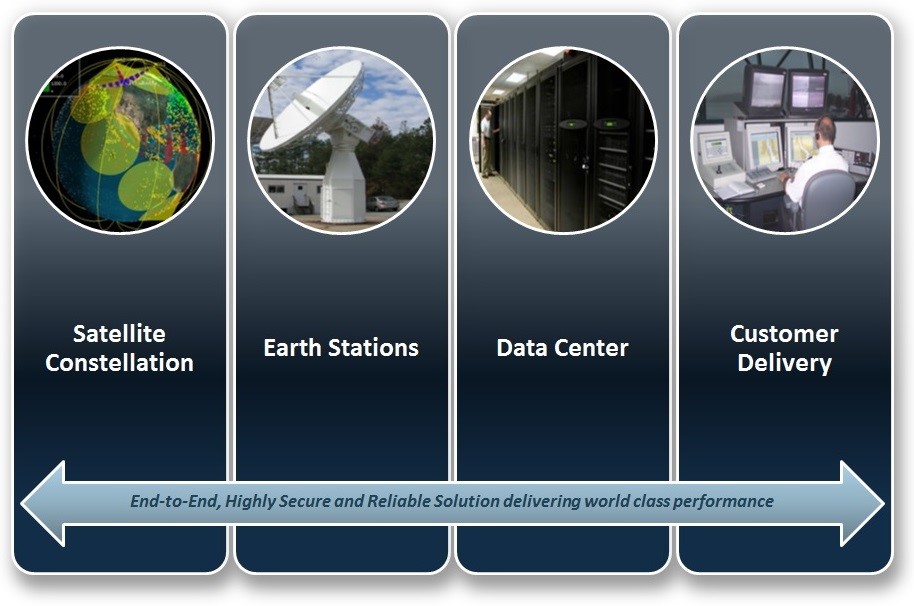 Satellite Constellation

Earth Stations

Data Center

Customer Delivery

End-to-End, Highly Secure and Reliable Solution delivering world class performance